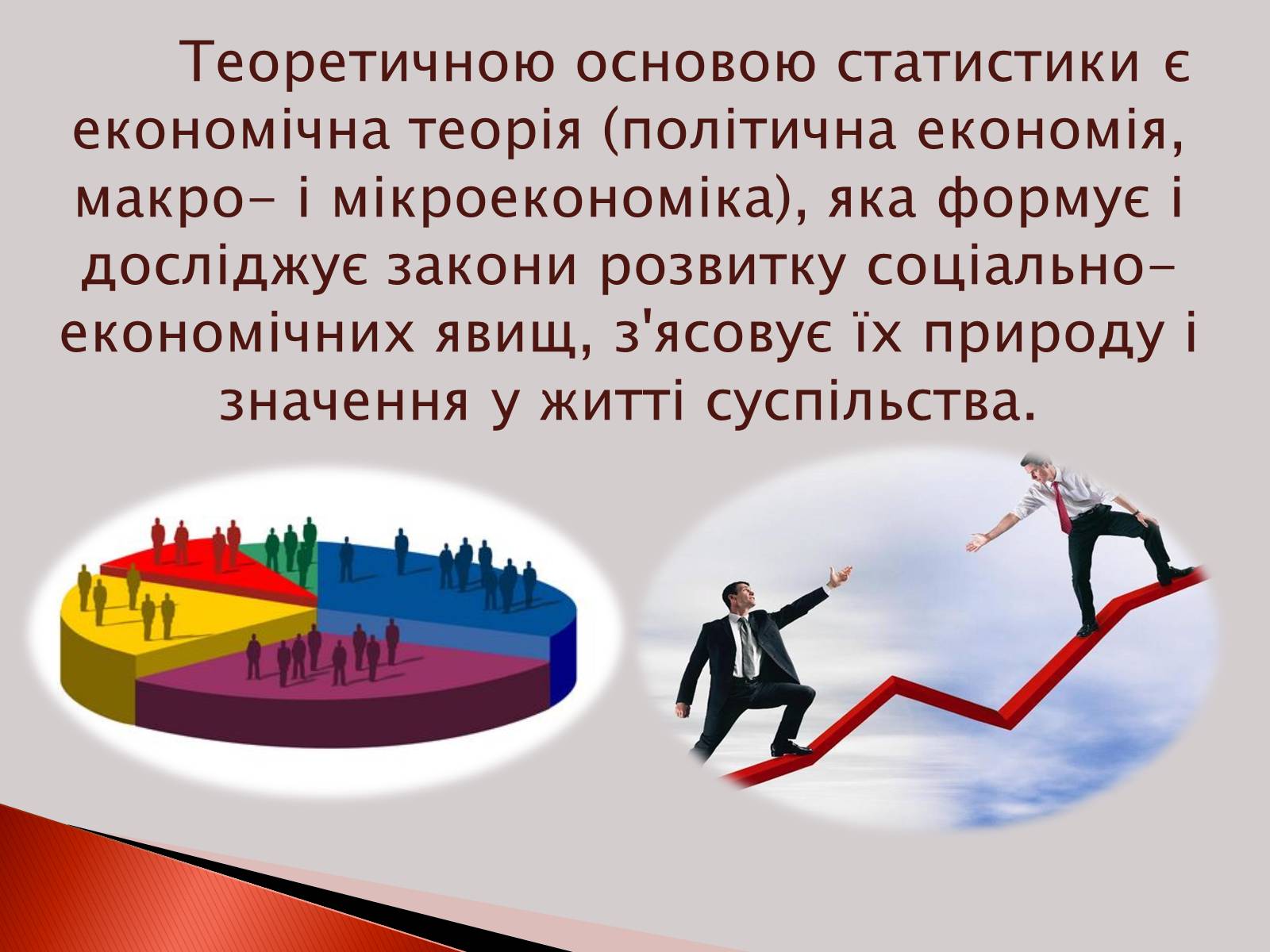 Теоретичною основою статистики є економічна теорія (політична економія, макро- і мікроекономіка), яка формує і досліджує закони розвитку соціально-економічних явищ, з'ясовує їх природу і значення у житті суспільства.